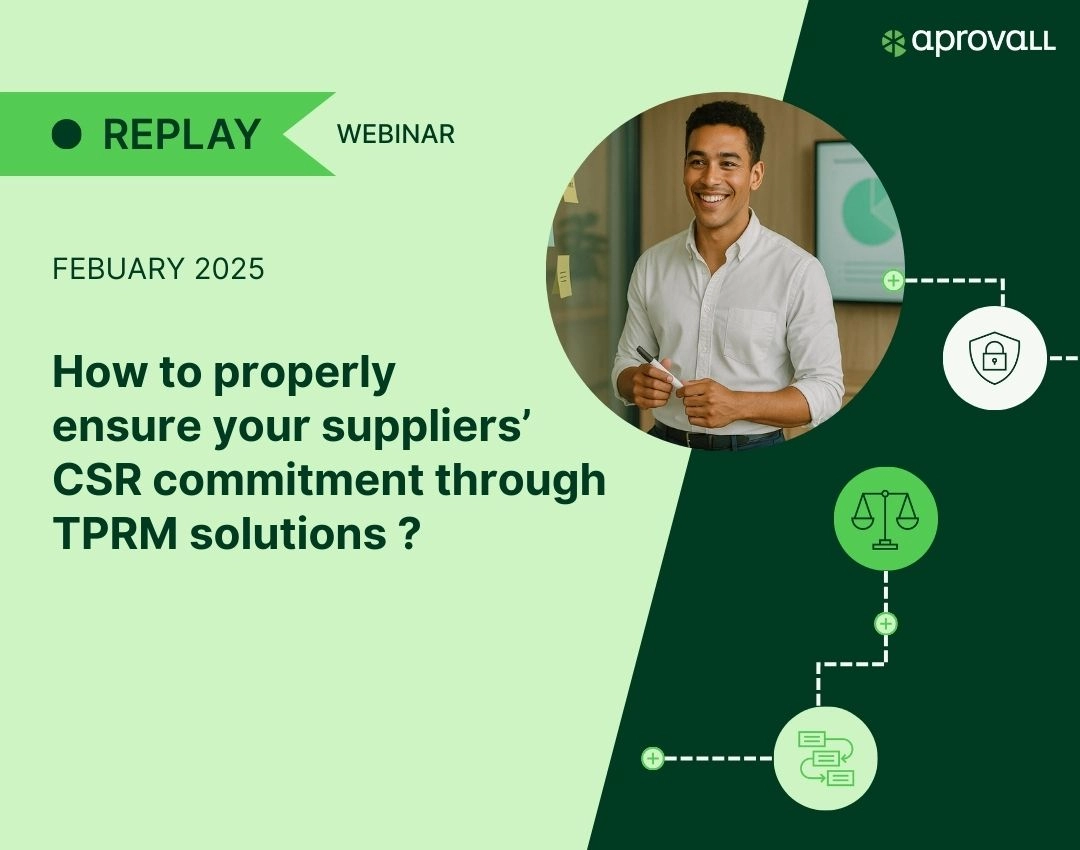 aprovall

REPLAY

WEBINAR

FEBUARY 2025

How to properly ensure your suppliers' CSR commitment through TPRM solutions ?